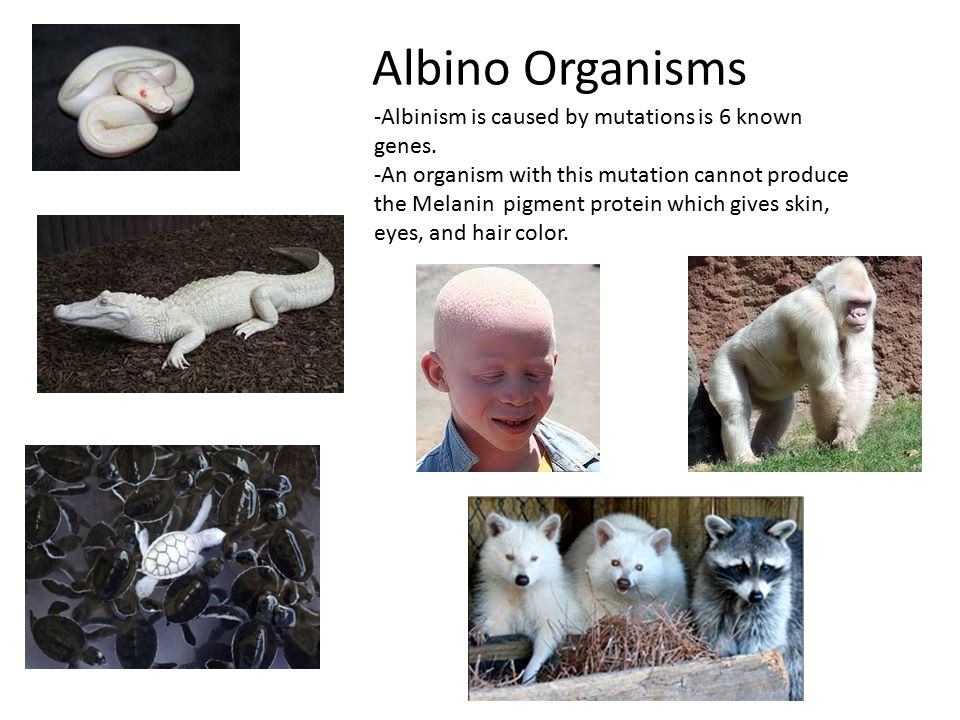 Albino Organisms

-Albinism is caused by mutations is 6 known genes.
-An organism with this mutation cannot produce the Melanin pigment protein which gives skin, eyes, and hair color.